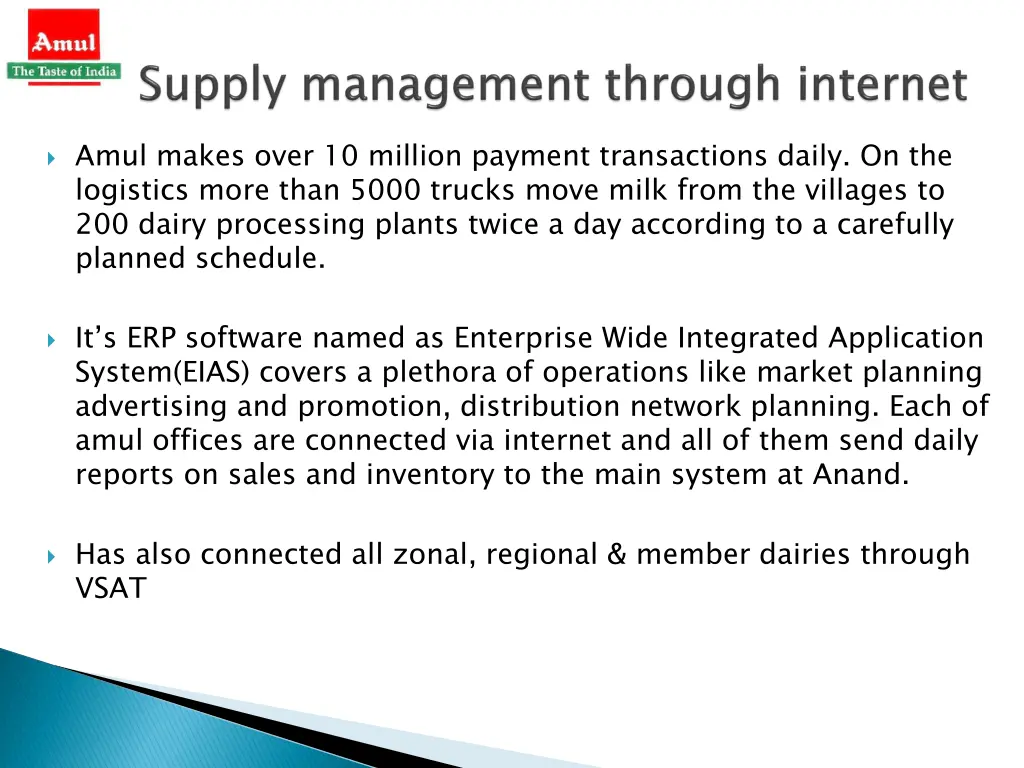 Amul
The Taste of India

Supply management through internet

Amul makes over 10 million payment transactions daily. On the logistics more than 5000 trucks move milk from the villages to 200 dairy processing plants twice a day according to a carefully planned schedule.

It's ERP software named as Enterprise Wide Integrated Application System(EIAS) covers a plethora of operations like market planning advertising and promotion, distribution network planning. Each of amul offices are connected via internet and all of them send daily reports on sales and inventory to the main system at Anand.

Has also connected all zonal, regional & member dairies through VSAT